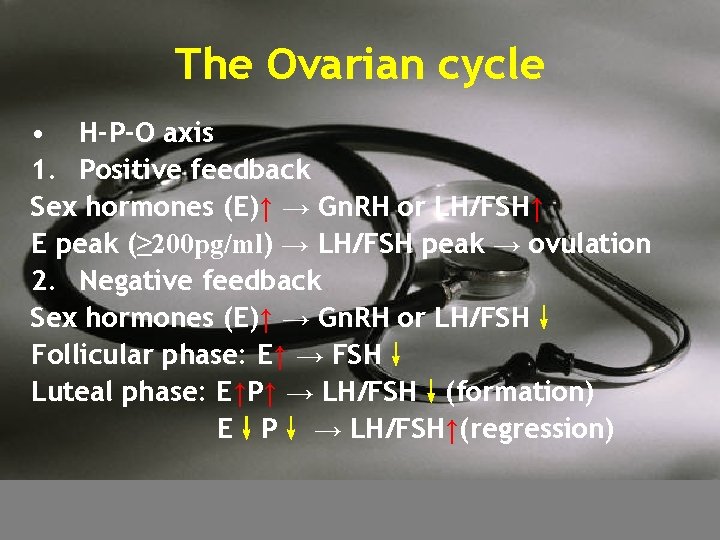 The Ovarian cycle

• H-P-O axis
1. Positive feedback
Sex hormones (E)↑ → GnRH or LH/FSH↑
E peak (≥200pg/ml) → LH/FSH peak → ovulation
2. Negative feedback
Sex hormones (E)↑ → GnRH or LH/FSH ↓
Follicular phase: E↑ → FSH ↓
Luteal phase: E↑P↑ → LH/FSH ↓ (formation)
E ↓ P ↓ → LH/FSH↑(regression)